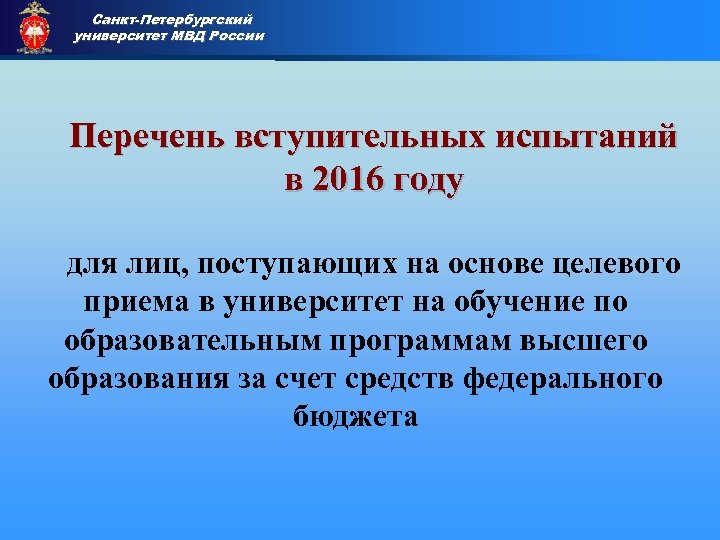 Санкт-Петербургский университет МВД России

Перечень вступительных испытаний в 2016 году

для лиц, поступающих на основе целевого приема в университет на обучение по образовательным программам высшего образования за счет средств федерального бюджета